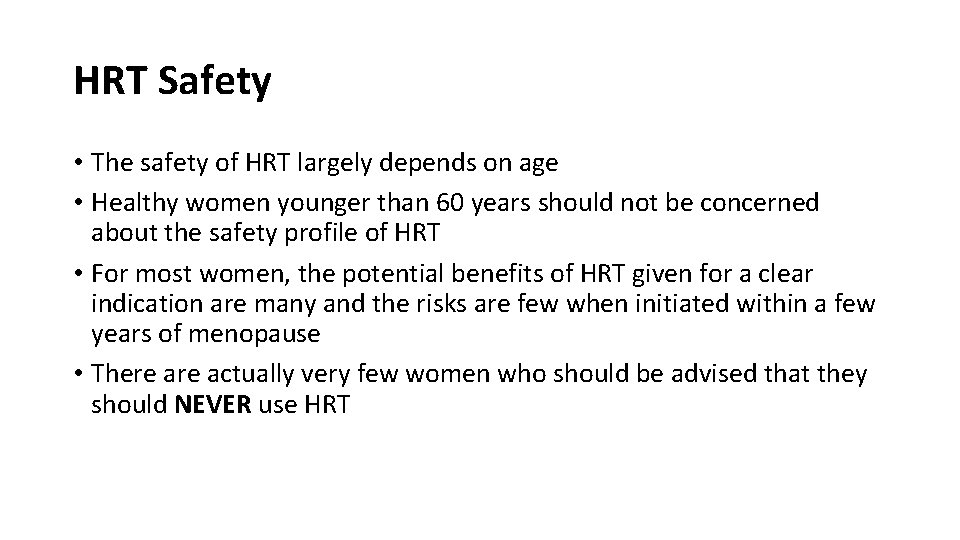 HRT Safety

• The safety of HRT largely depends on age
• Healthy women younger than 60 years should not be concerned about the safety profile of HRT
• For most women, the potential benefits of HRT given for a clear indication are many and the risks are few when initiated within a few years of menopause
• There are actually very few women who should be advised that they should NEVER use HRT